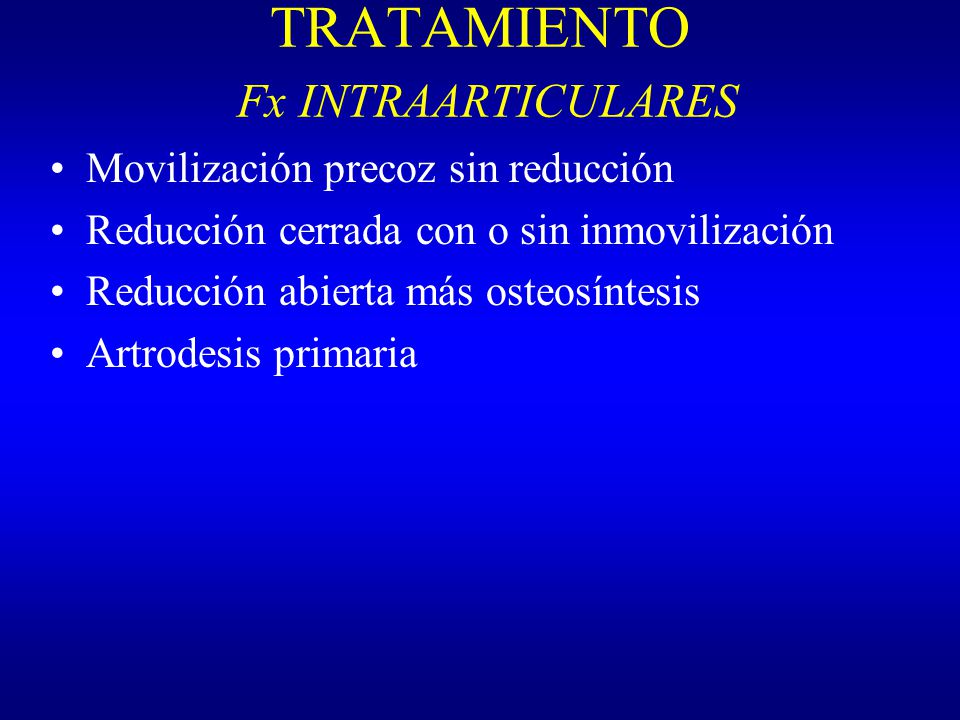 TRATAMIENTO
Fx INTRAARTICULARES

• Movilización precoz sin reducción
• Reducción cerrada con o sin inmovilización
• Reducción abierta más osteosíntesis
• Artrodesis primaria